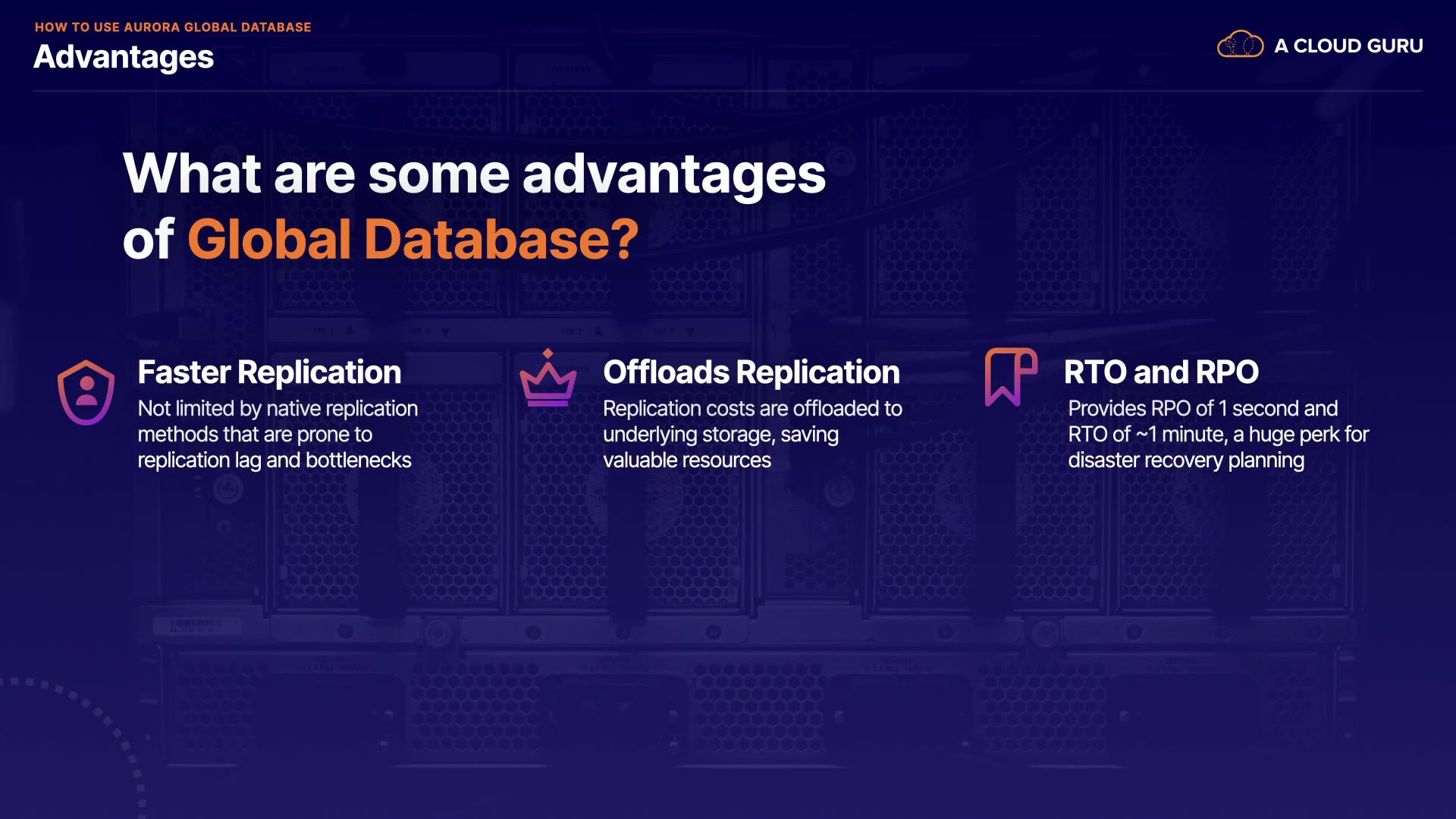 HOW TO USE AURORA GLOBAL DATABASE
Advantages

A CLOUD GURU

What are some advantages of Global Database?

Faster Replication
Not limited by native replication methods that are prone to replication lag and bottlenecks

Offloads Replication
Replication costs are offloaded to underlying storage, saving valuable resources

RTO and RPO
Provides RPO of 1 second and RTO of ~1 minute, a huge perk for disaster recovery planning